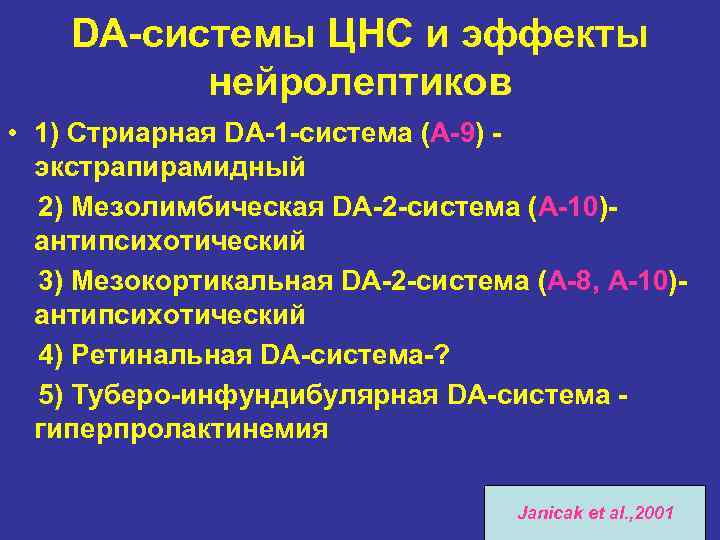 DA-системы ЦНС и эффекты нейролептиков

• 1) Стриарная DA-1-система (А-9) - экстрапирамидный

2) Мезолимбическая DA-2-система (А-10)- антипсихотический

3) Мезокортикальная DA-2-система (А-8, А-10)- антипсихотический

4) Ретинальная DA-система-?

5) Туберо-инфундибулярная DA-система - гиперпролактинемия

Janicak et al.,2001